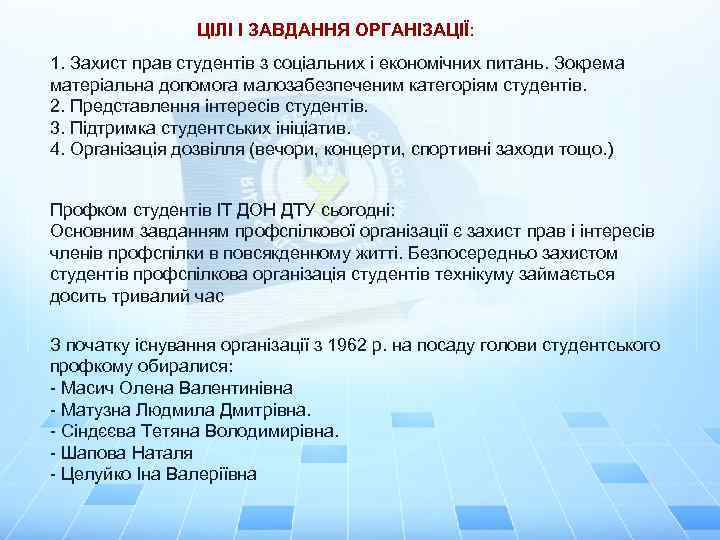 ЦІЛІ І ЗАВДАННЯ ОРГАНІЗАЦІЇ:

1. Захист прав студентів з соціальних і економічних питань. Зокрема матеріальна допомога малозабезпеченим категоріям студентів.
2. Представлення інтересів студентів.
3. Підтримка студентських ініціатив.
4. Організація дозвілля (вечори, концерти, спортивні заходи тощо.)

Профком студентів ІТ ДОН ДТУ сьогодні:
Основним завданням профспілкової організації є захист прав і інтересів членів профспілки в повсякденному житті. Безпосередньо захистом студентів профспілкова організація студентів технікуму займається досить тривалий час

З початку існування організації з 1962 р. на посаду голови студентського профкому обиралися:
- Масич Олена Валентинівна
- Матузна Людмила Дмитрівна.
- Сіндєєва Тетяна Володимирівна.
- Шапова Наталя
- Целуйко Іна Валеріївна